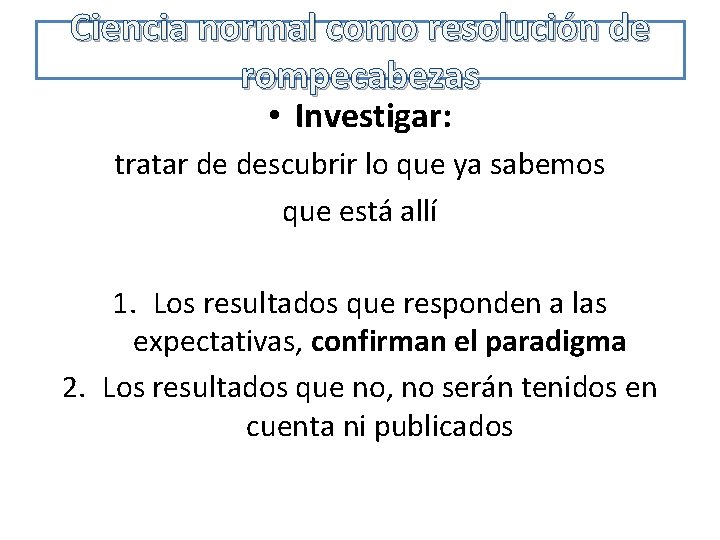 Ciencia normal como resolución de rompecabezas

• Investigar:

tratar de descubrir lo que ya sabemos que está allí

1. Los resultados que responden a las expectativas, confirman el paradigma
2. Los resultados que no, no serán tenidos en cuenta ni publicados